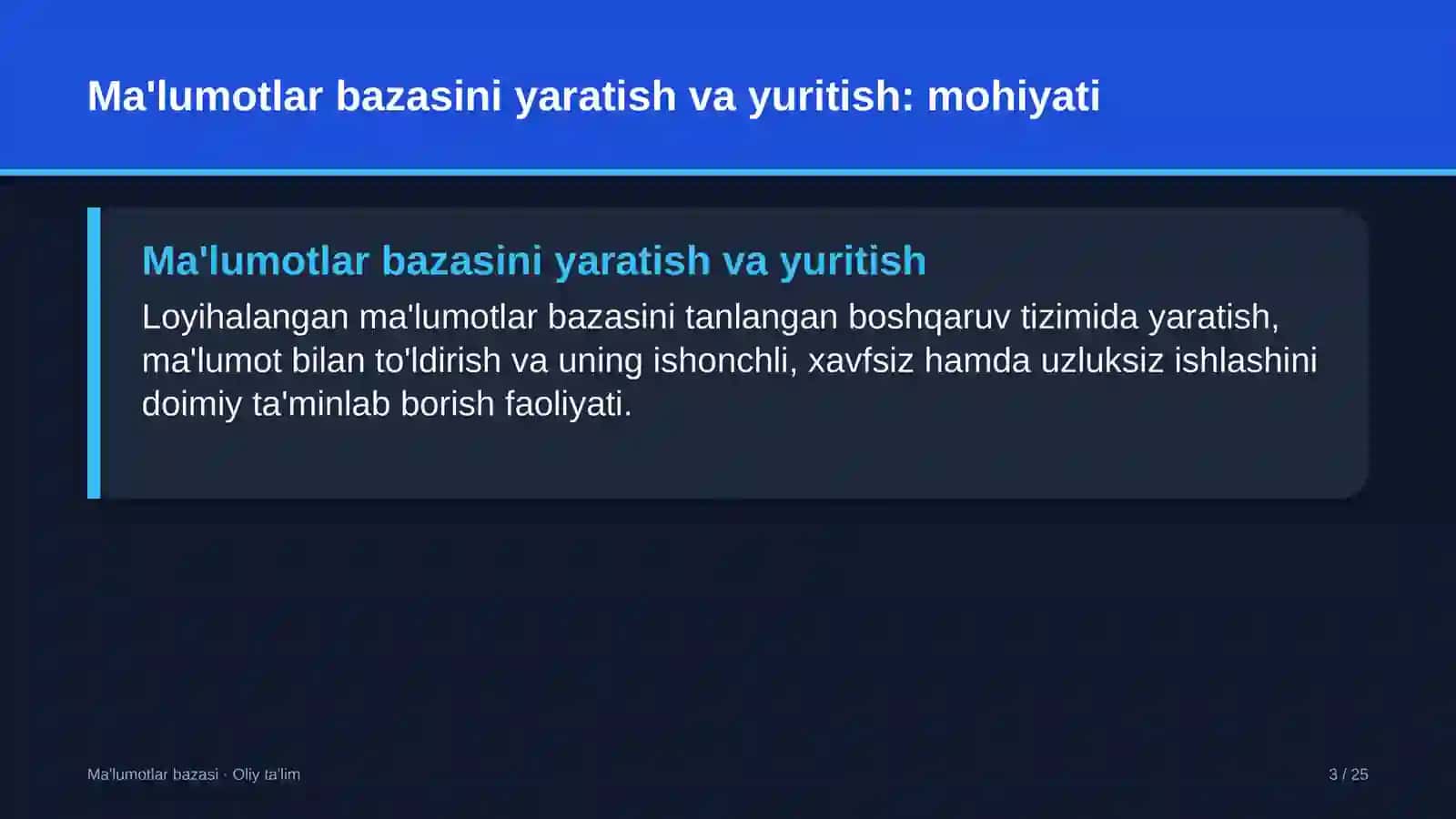 Ma'lumotlar bazasini yaratish va yuritish: mohiyati

Ma'lumotlar bazasini yaratish va yuritish

Loyihalangan ma'lumotlar bazasini tanlangan boshqaruv tizimida yaratish, ma'lumot bilan to'ldirish va uning ishonchli, xavfsiz hamda uzluksiz ishlashini doimiy ta'minlab borish faoliyati.

Ma'lumotlar bazasi · Oliy ta'lim

3 / 25